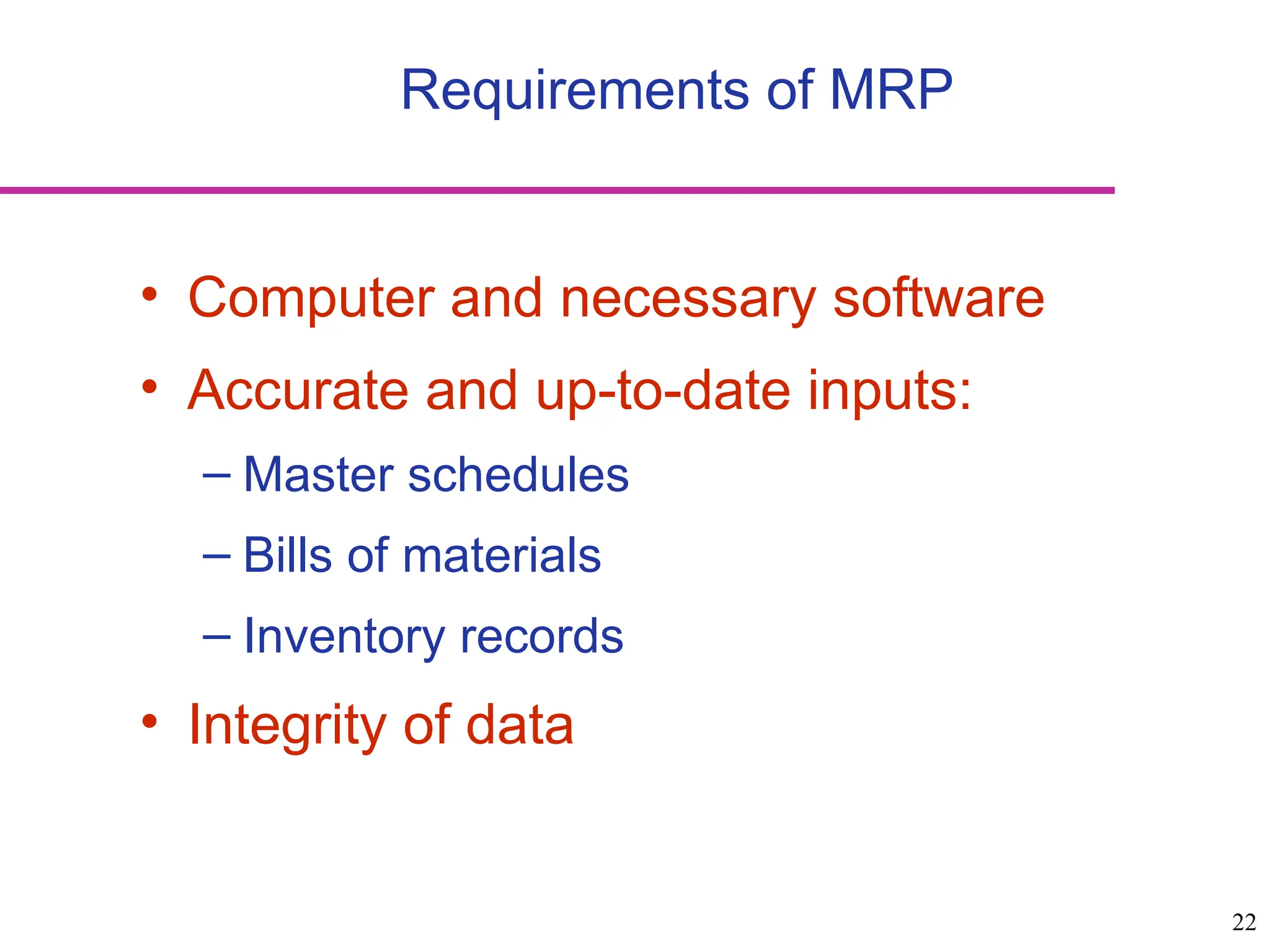 Requirements of MRP

• Computer and necessary software
• Accurate and up-to-date inputs:
– Master schedules
– Bills of materials
– Inventory records
• Integrity of data

22